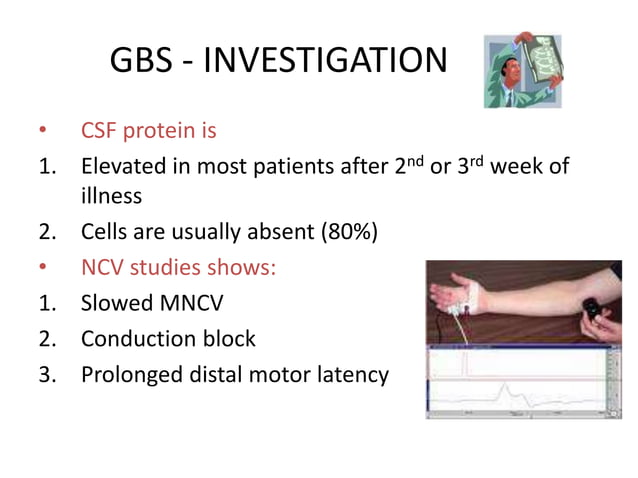 GBS - INVESTIGATION

• CSF protein is
1. Elevated in most patients after 2$^{nd}$ or 3$^{rd}$ week of illness
2. Cells are usually absent (80%)
• NCV studies shows:
1. Slowed MNCV
2. Conduction block
3. Prolonged distal motor latency